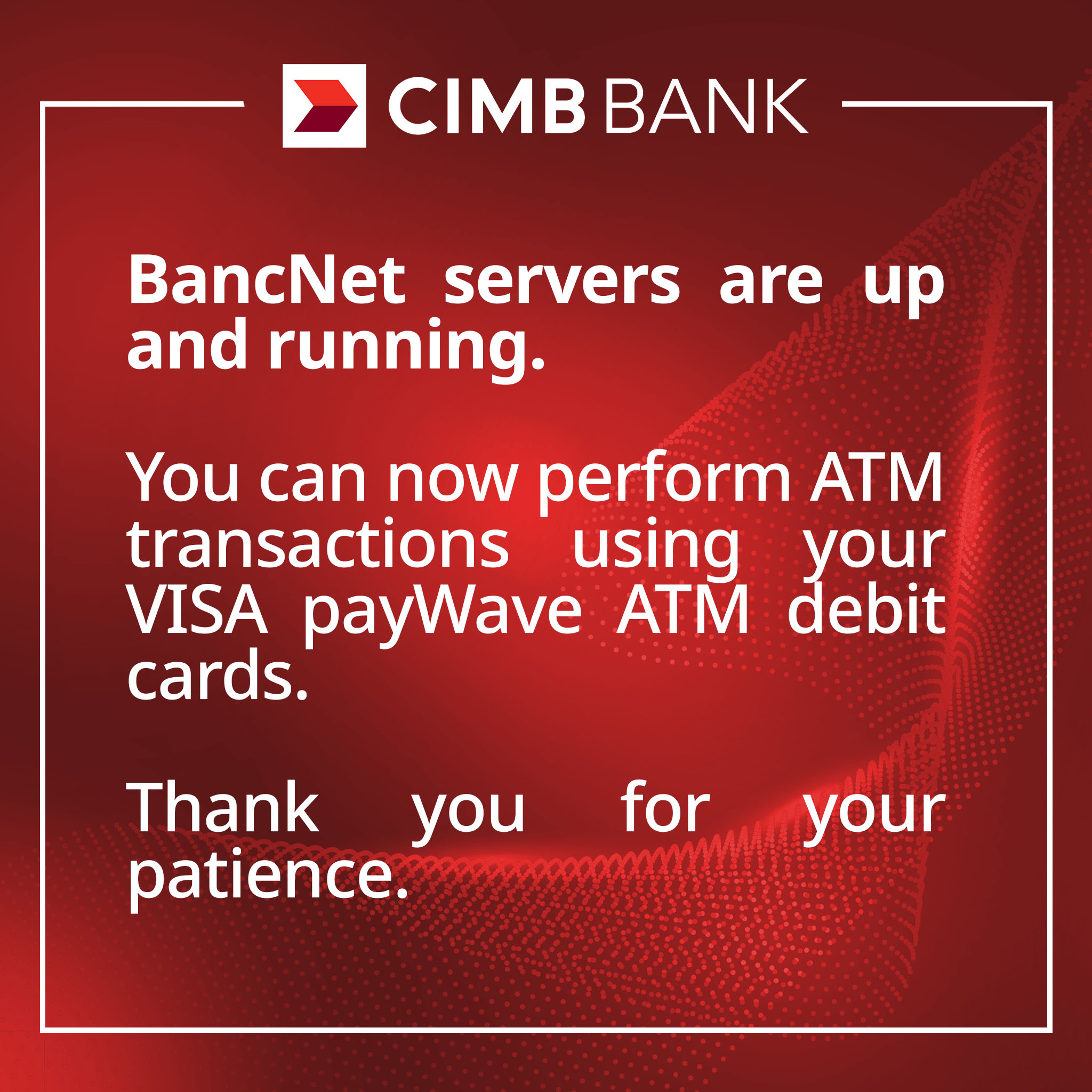 CIMB BANK

BancNet servers are up and running.

You can now perform ATM transactions using your VISA payWave ATM debit cards.

Thank you for your patience.